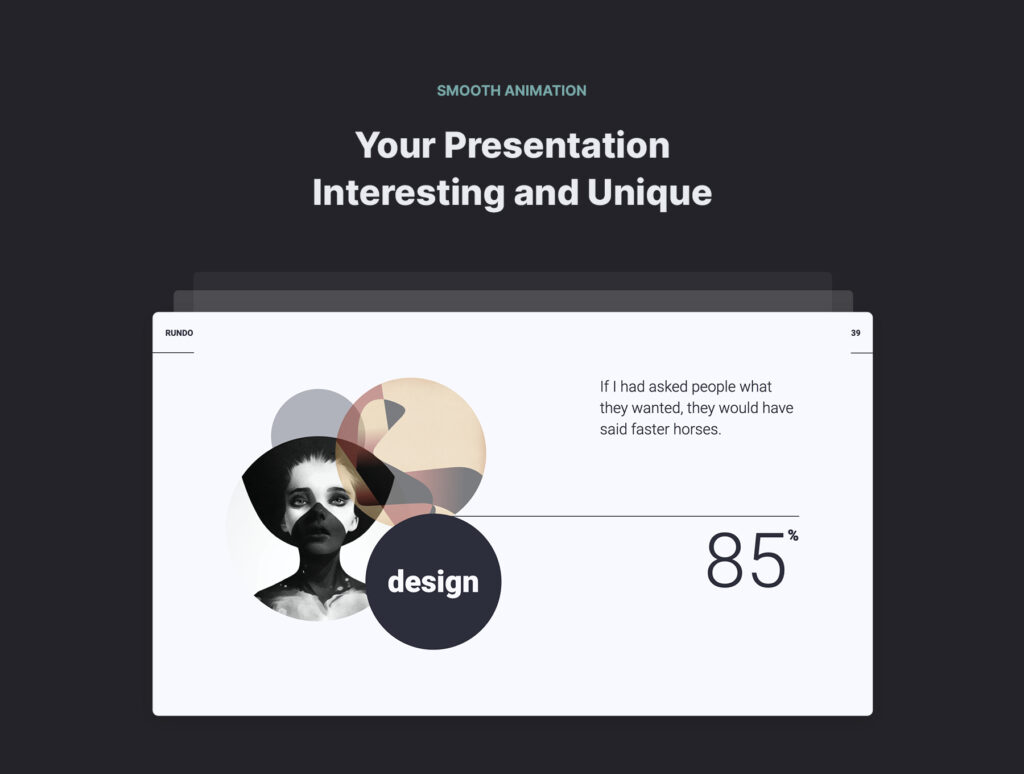 SMOOTH ANIMATION

Your Presentation Interesting and Unique

RUNDO

39

If I had asked people what they wanted, they would have said faster horses.

design

85%